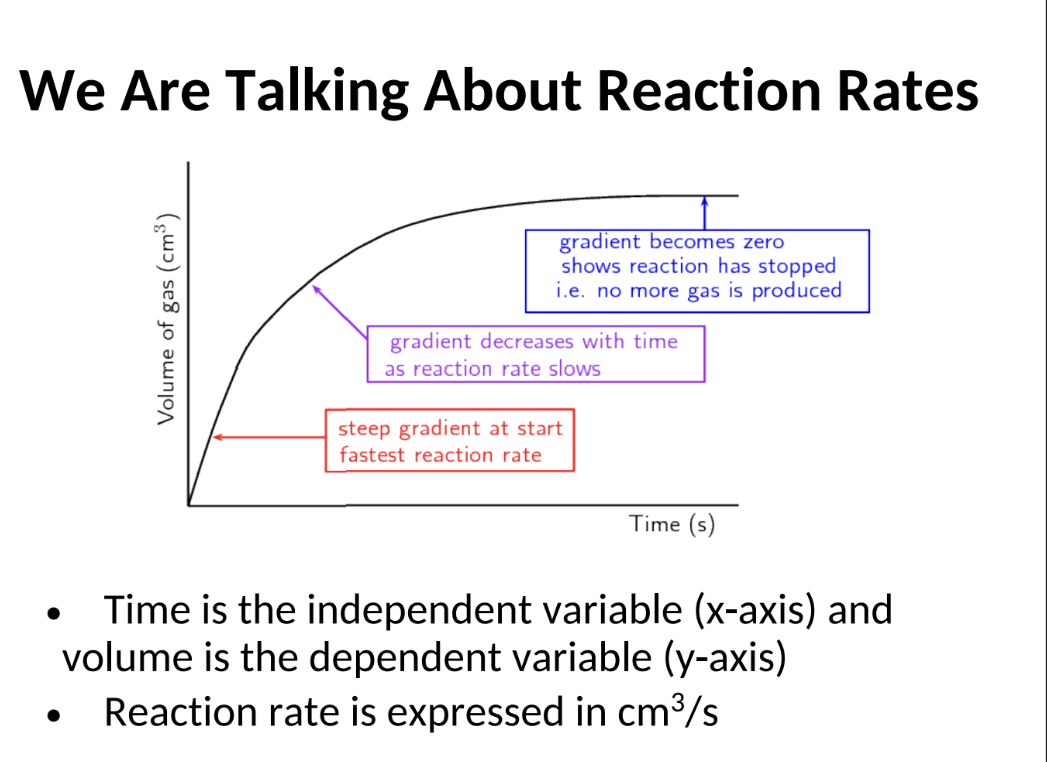 We Are Talking About Reaction Rates

Volume of gas ($cm^3$)

gradient becomes zero
shows reaction has stopped
i.e. no more gas is produced

gradient decreases with time
as reaction rate slows

steep gradient at start
fastest reaction rate

Time (s)

• Time is the independent variable (x-axis) and volume is the dependent variable (y-axis)
• Reaction rate is expressed in $cm^3/s$